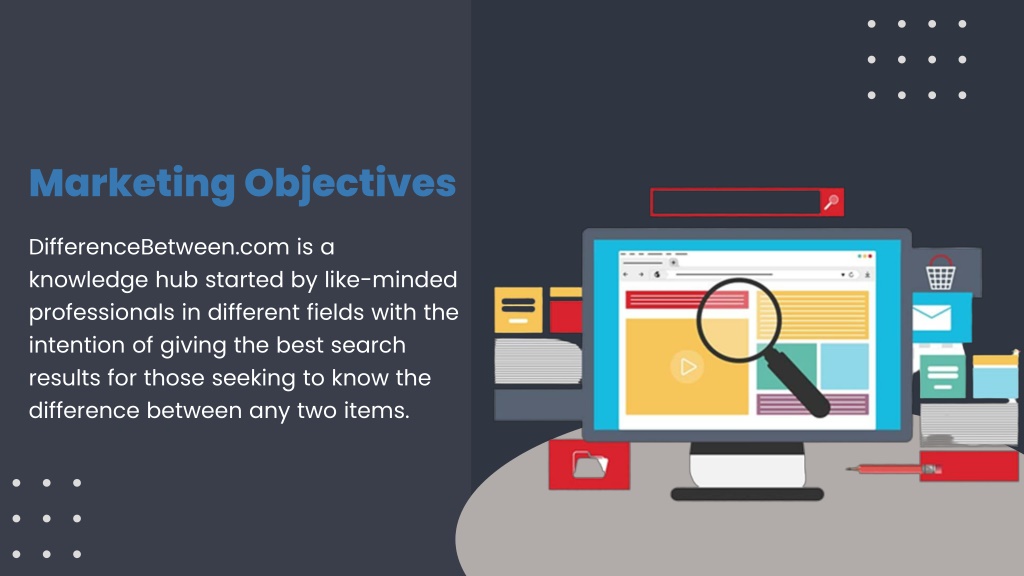 Marketing Objectives

DifferenceBetween.com is a knowledge hub started by like-minded professionals in different fields with the intention of giving the best search results for those seeking to know the difference between any two items.